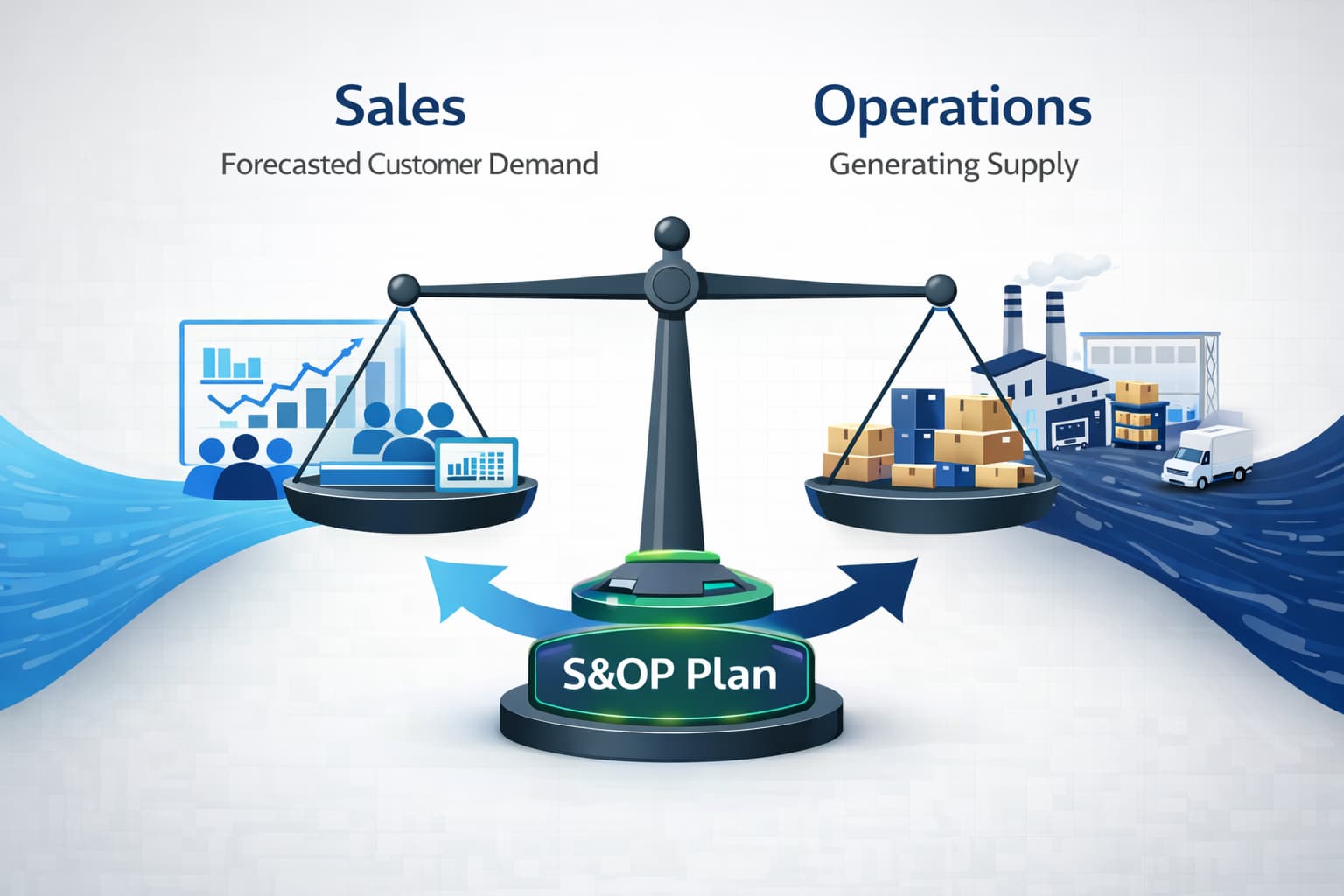 Sales
Forecasted Customer Demand

Operations
Generating Supply

S&OP Plan